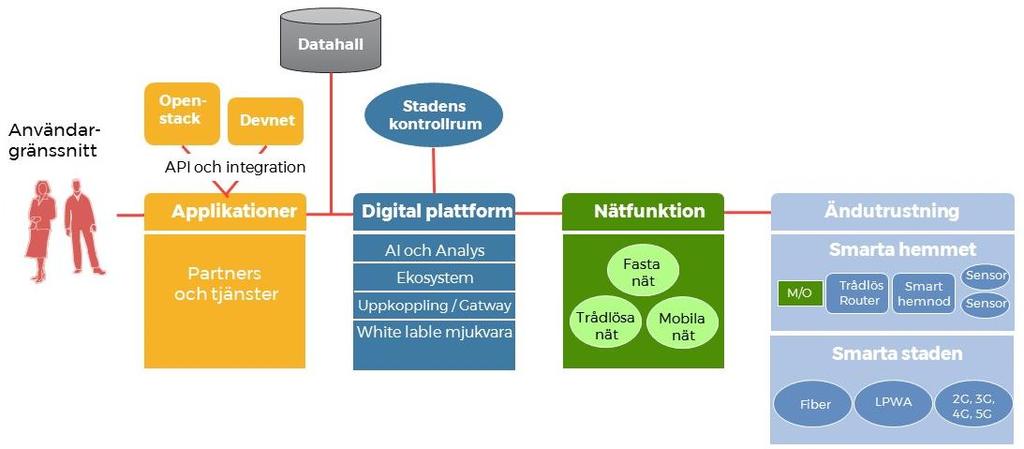 Datahall

Open-stack

Devnet

Stadens kontrollrum

Användar-gränssnitt

API och integration

Applikationer

Partners och tjänster

Digital plattform

AI och Analys

Ekosystem

Uppkoppling / Gatway

White lable mjukvara

Nätfunktion

Fasta nät

Trådlösa nät

Mobila nät

Ändutrustning

Smarta hemmet

M/O

Trådlös Router

Smart hemnod

Sensor

Sensor

Smarta staden

Fiber

LPWA

2G, 3G, 4G, 5G